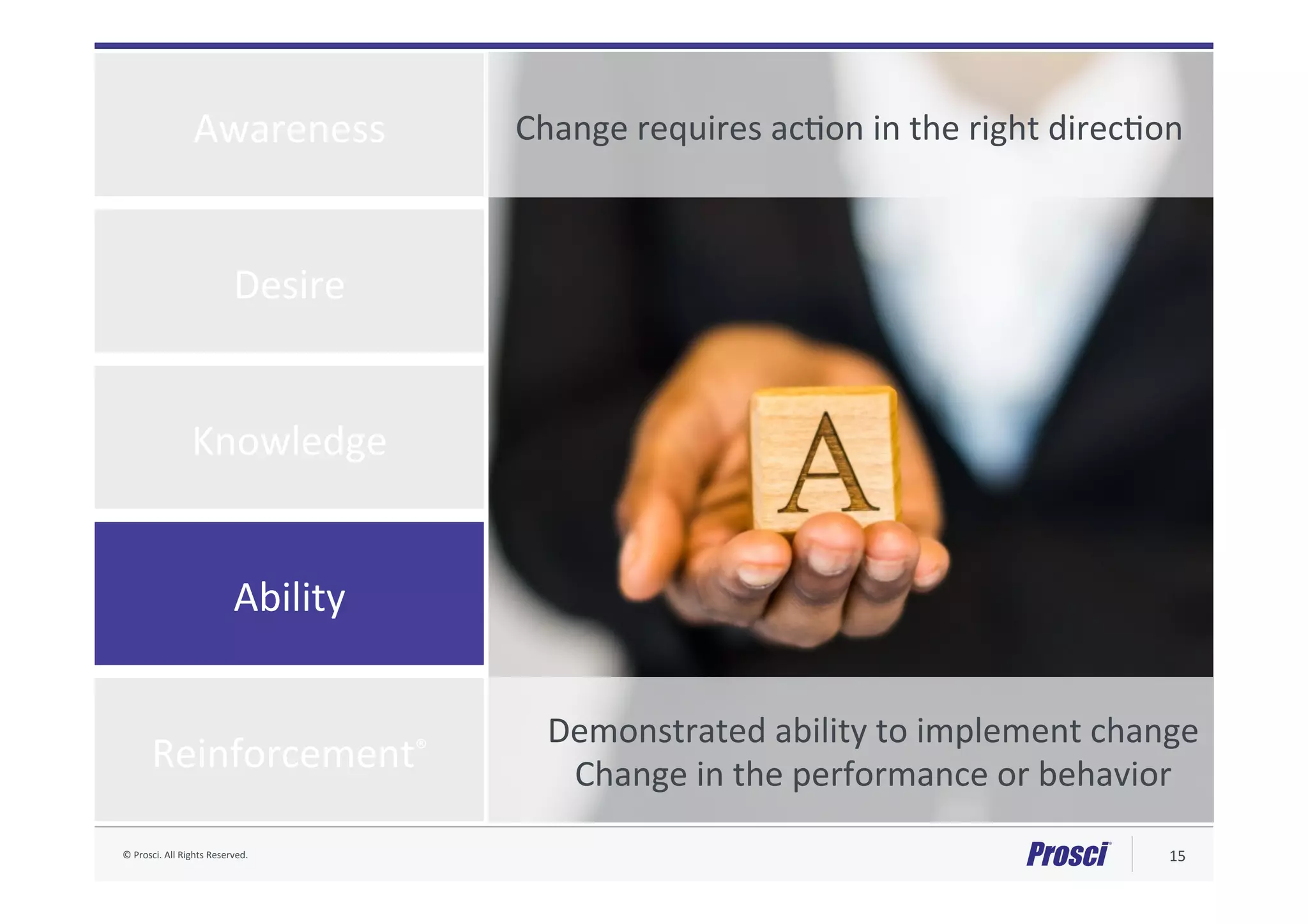 Awareness

Desire

Knowledge

Ability

Reinforcement®

Change requires action in the right direction

A

Demonstrated ability to implement change
Change in the performance or behavior

© Prosci. All Rights Reserved.

Prosci®

15